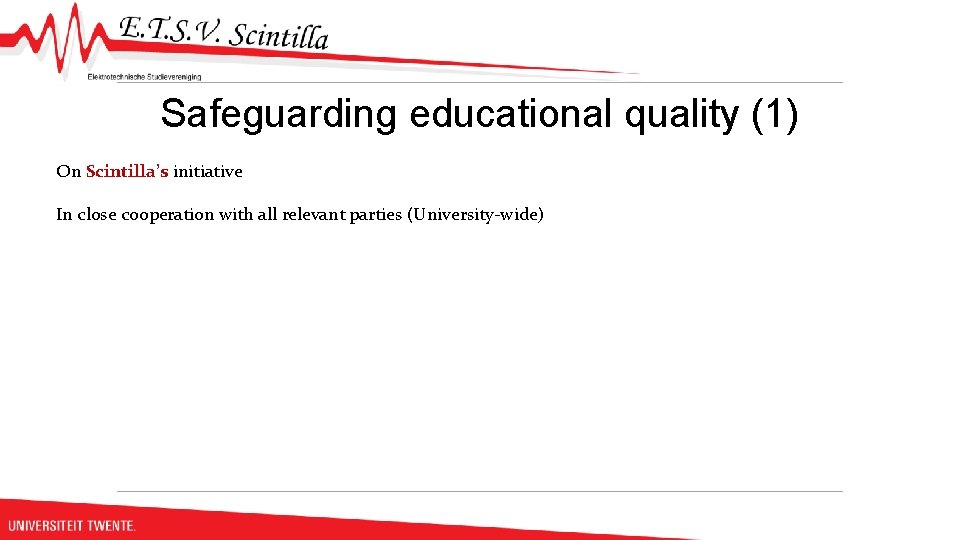 E.T.S.V. Scintilla
Elektrotechnische Studievereniging

Safeguarding educational quality (1)

On Scintilla's initiative

In close cooperation with all relevant parties (University-wide)

UNIVERSITEIT TWENTE.